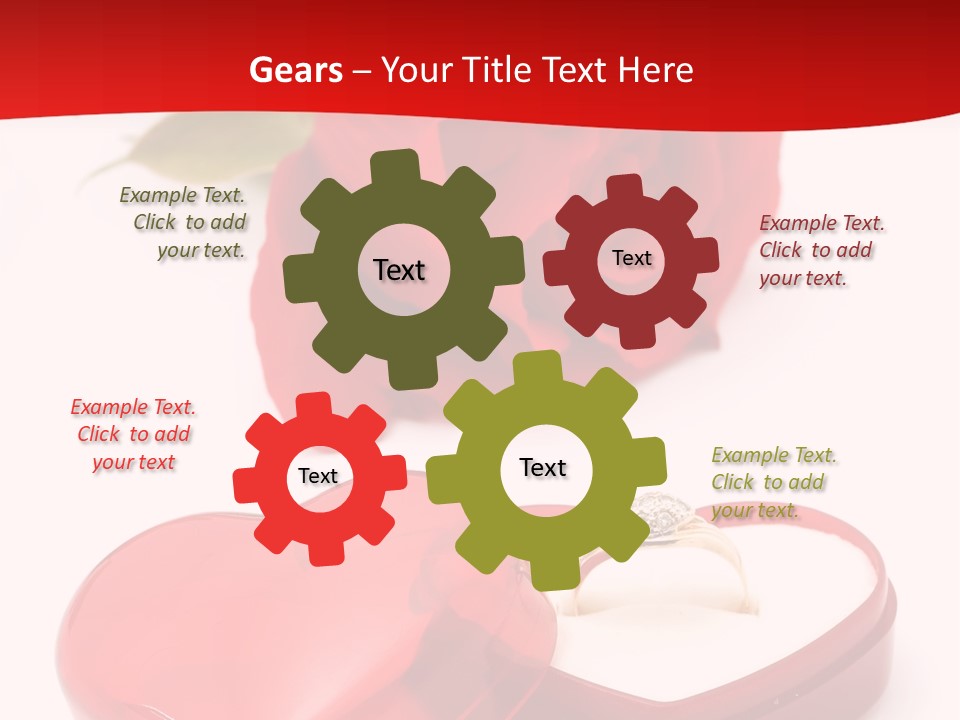 Gears – Your Title Text Here

Example Text. Click to add your text.

Text

Text

Example Text. Click to add your text.

Example Text. Click to add your text

Text

Text

Example Text. Click to add your text.